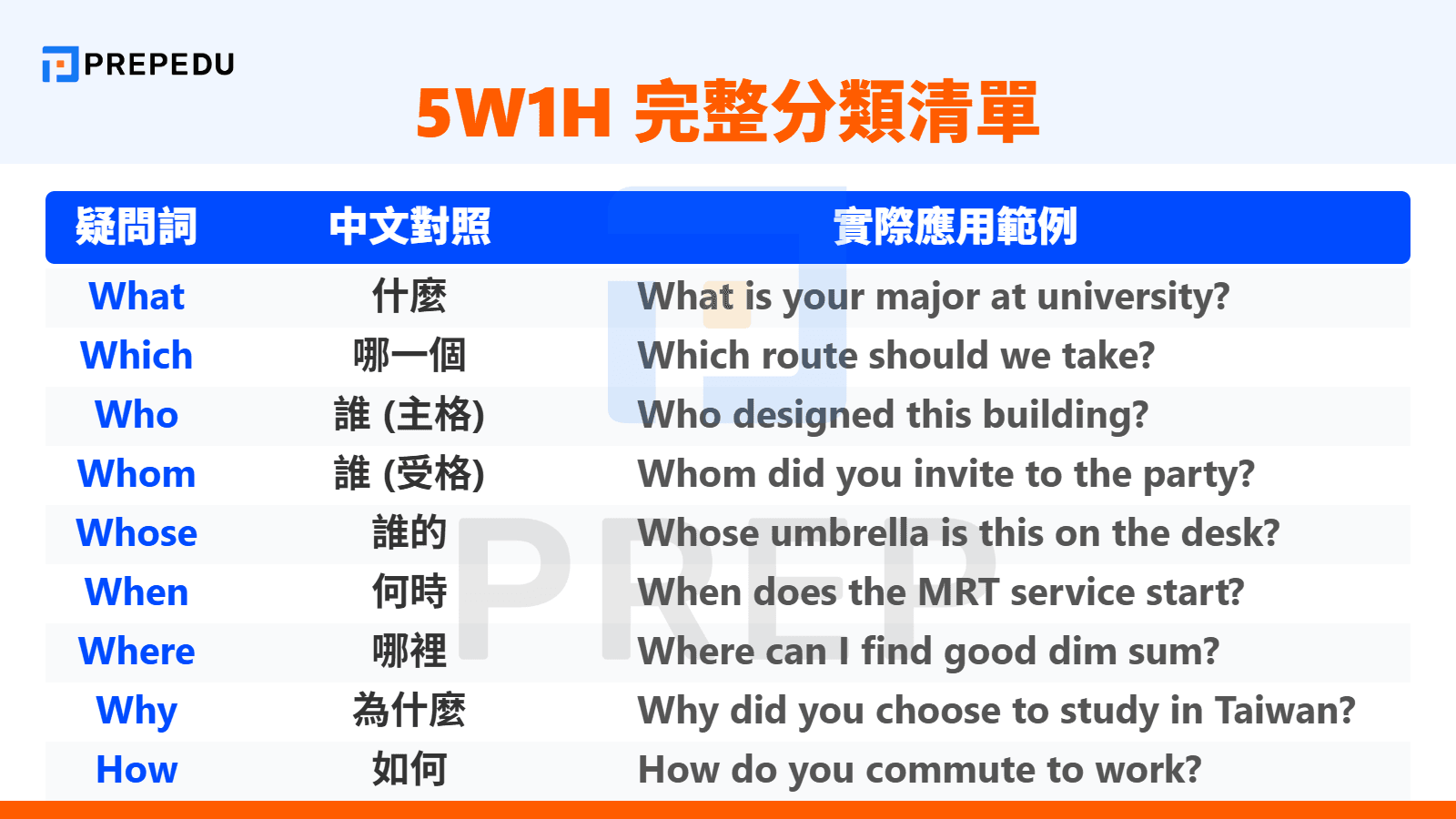 PREPEDU

5W1H 完整分類清單

| 疑問詞 | 中文對照 | 實際應用範例 |
|---|---|---|
| What | 什麼 | What is your major at university? |
| Which | 哪一個 | Which route should we take? |
| Who | 誰 (主格) | Who designed this building? |
| Whom | 誰 (受格) | Whom did you invite to the party? |
| Whose | 誰的 | Whose umbrella is this on the desk? |
| When | 何時 | When does the MRT service start? |
| Where | 哪裡 | Where can I find good dim sum? |
| Why | 為什麼 | Why did you choose to study in Taiwan? |
| How | 如何 | How do you commute to work? |

PREP